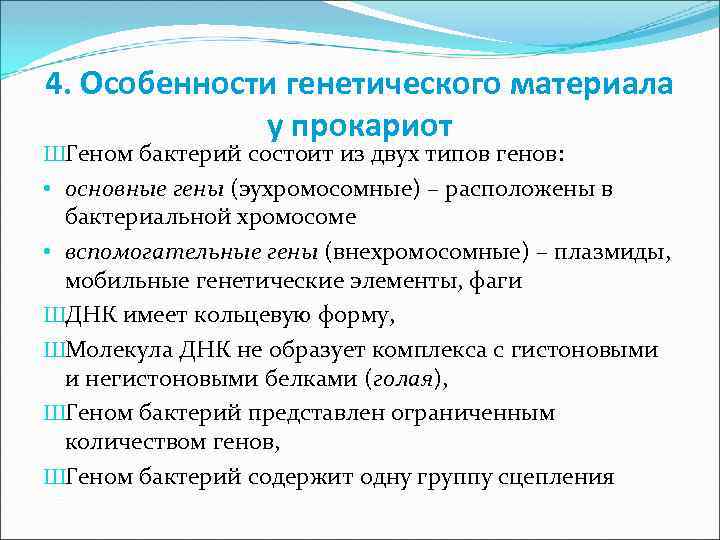 4. Особенности генетического материала у прокариот

ШГеном бактерий состоит из двух типов генов:

• основные гены (эухромосомные) – расположены в бактериальной хромосоме

• вспомогательные гены (внехромосомные) – плазмиды, мобильные генетические элементы, фаги

ШДНК имеет кольцевую форму,

ШМолекула ДНК не образует комплекса с гистоновыми и негистоновыми белками (голая),

ШГеном бактерий представлен ограниченным количеством генов,

ШГеном бактерий содержит одну группу сцепления